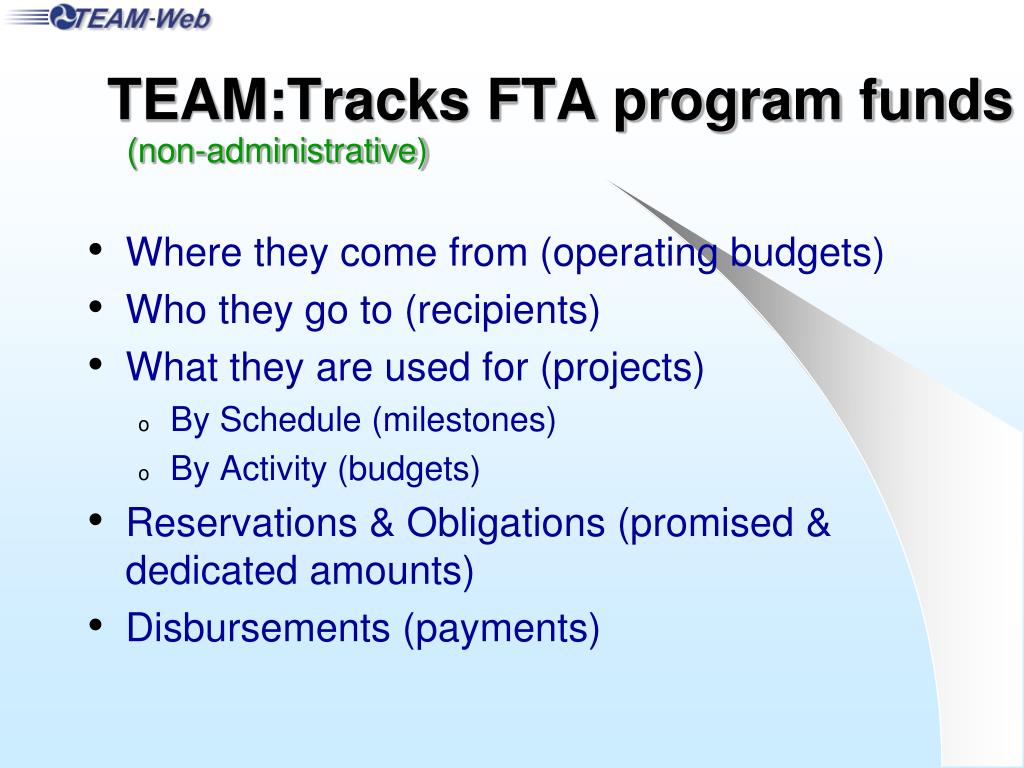 TEAM-Web

TEAM:Tracks FTA program funds
(non-administrative)

• Where they come from (operating budgets)
• Who they go to (recipients)
• What they are used for (projects)
o By Schedule (milestones)
o By Activity (budgets)
• Reservations & Obligations (promised & dedicated amounts)
• Disbursements (payments)